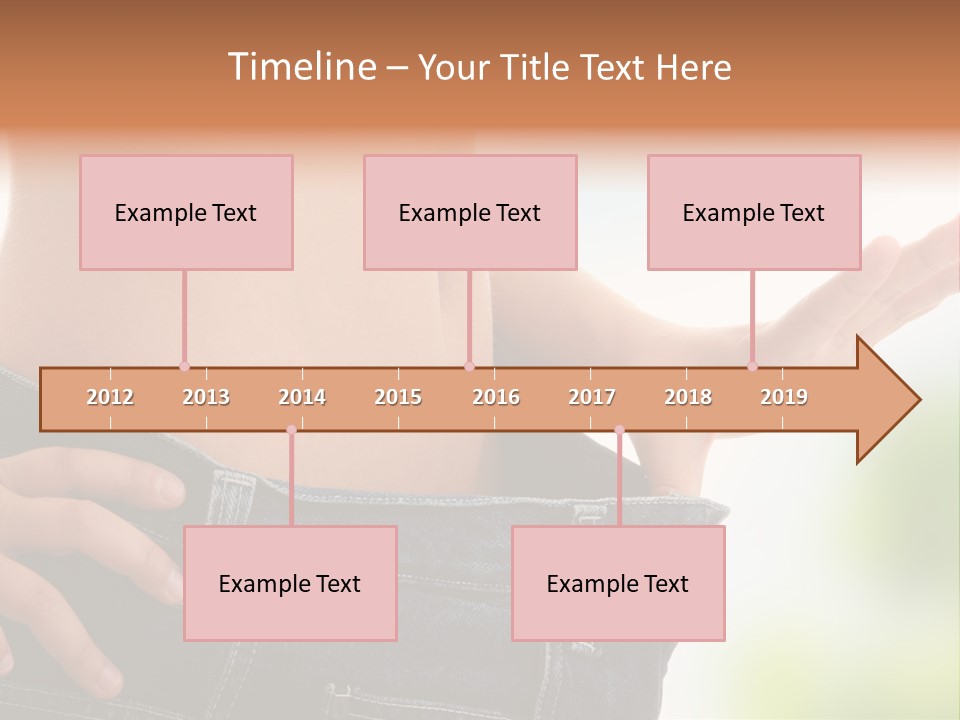 Timeline – Your Title Text Here

Example Text

Example Text

Example Text

2012 2013 2014 2015 2016 2017 2018 2019

Example Text

Example Text